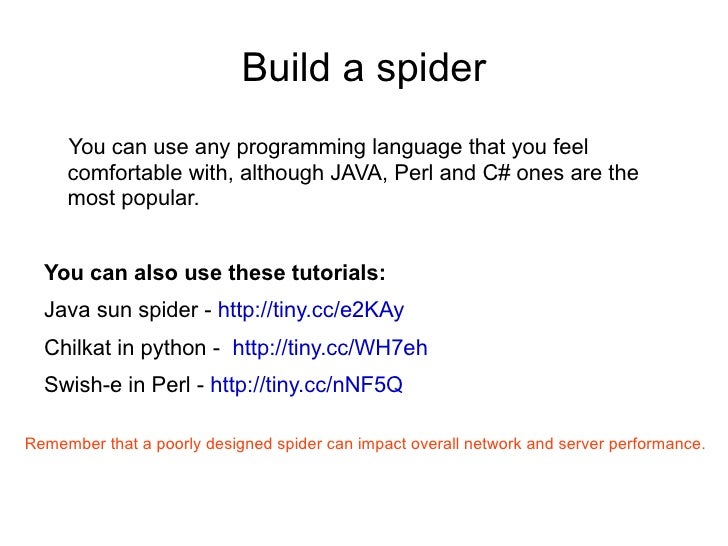 Build a spider

You can use any programming language that you feel comfortable with, although JAVA, Perl and C# ones are the most popular.

You can also use these tutorials:

Java sun spider - http://tiny.cc/e2KAy

Chilkat in python - http://tiny.cc/WH7eh

Swish-e in Perl - http://tiny.cc/nNF5Q

Remember that a poorly designed spider can impact overall network and server performance.